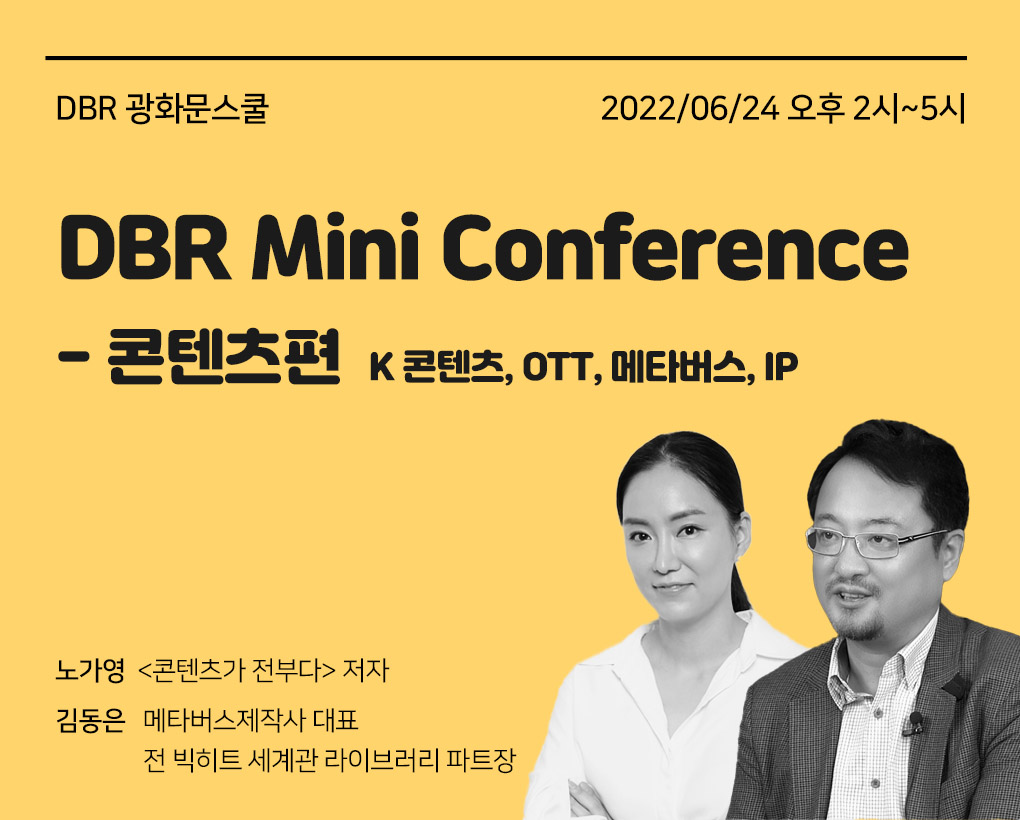 DBR 광화문스쿨

2022/06/24 오후 2시~5시

DBR Mini Conference

- 콘텐츠편 K 콘텐츠, OTT, 메타버스, IP

노가영 <콘텐츠가 전부다> 저자

김동은 메타버스제작사 대표
전 빅히트 세계관 라이브러리 파트장